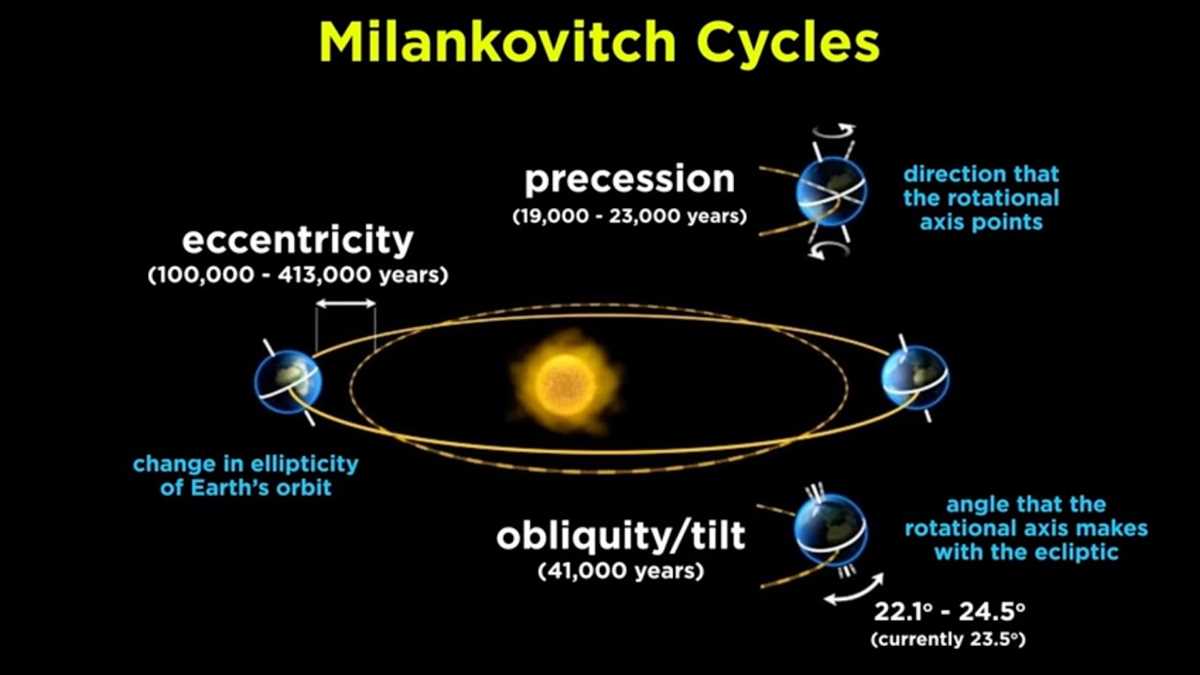 Milankovitch Cycles

precession
(19,000 - 23,000 years)

direction that the rotational axis points

eccentricity
(100,000 - 413,000 years)

change in ellipticity of Earth's orbit

obliquity/tilt
(41,000 years)

angle that the rotational axis makes with the ecliptic

22.1° - 24.5°
(currently 23.5°)